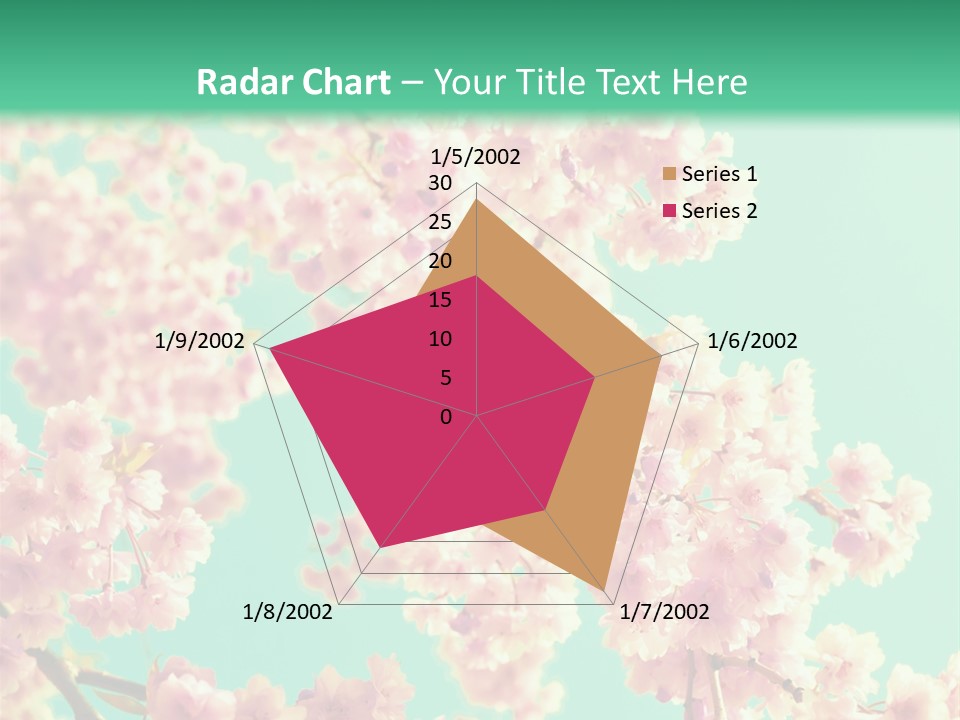 Radar Chart – Your Title Text Here

1/5/2002
30
25
20
15
10
5
0
1/6/2002
1/7/2002
1/8/2002
1/9/2002

Series 1
Series 2